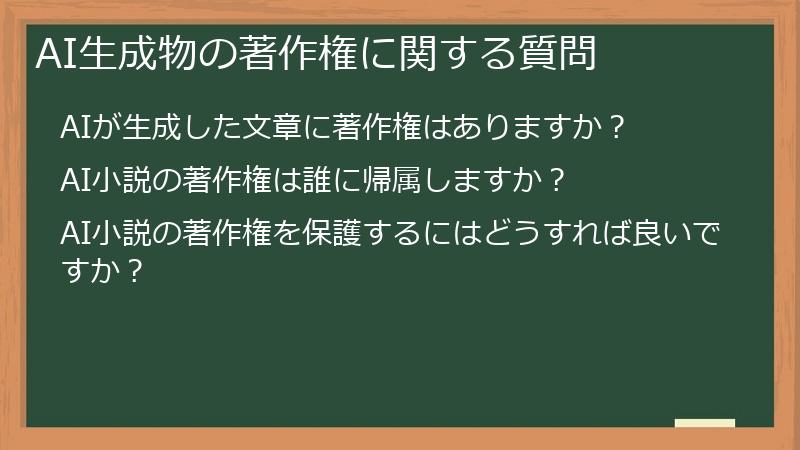 AI生成物の著作権に関する質問

AIが生成した文章に著作権はありますか？

AI小説の著作権は誰に帰属しますか？

AI小説の著作権を保護するにはどうすれば良いですか？